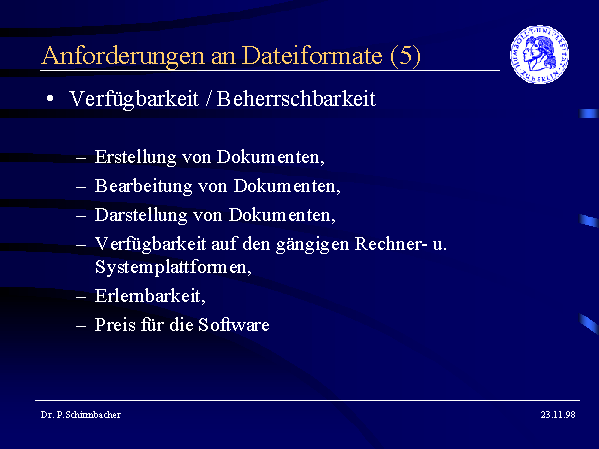 Anforderungen an Dateiformate (5)

• Verfügbarkeit / Beherrschbarkeit

– Erstellung von Dokumenten,
– Bearbeitung von Dokumenten,
– Darstellung von Dokumenten,
– Verfügbarkeit auf den gängigen Rechner- u. Systemplattformen,
– Erlernbarkeit,
– Preis für die Software

Dr. P. Schirmbacher

23.11.98